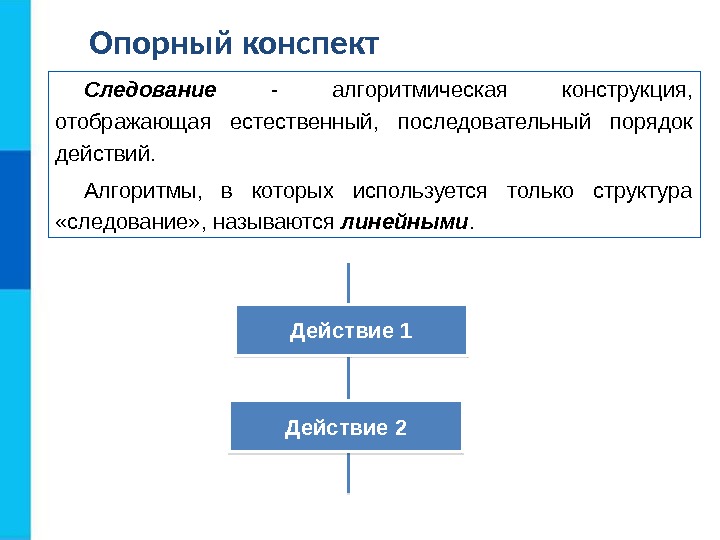 Опорный конспект

Следование - алгоритмическая конструкция, отображающая естественный, последовательный порядок действий.

Алгоритмы, в которых используется только структура «следование», называются линейными.

Действие 1

Действие 2